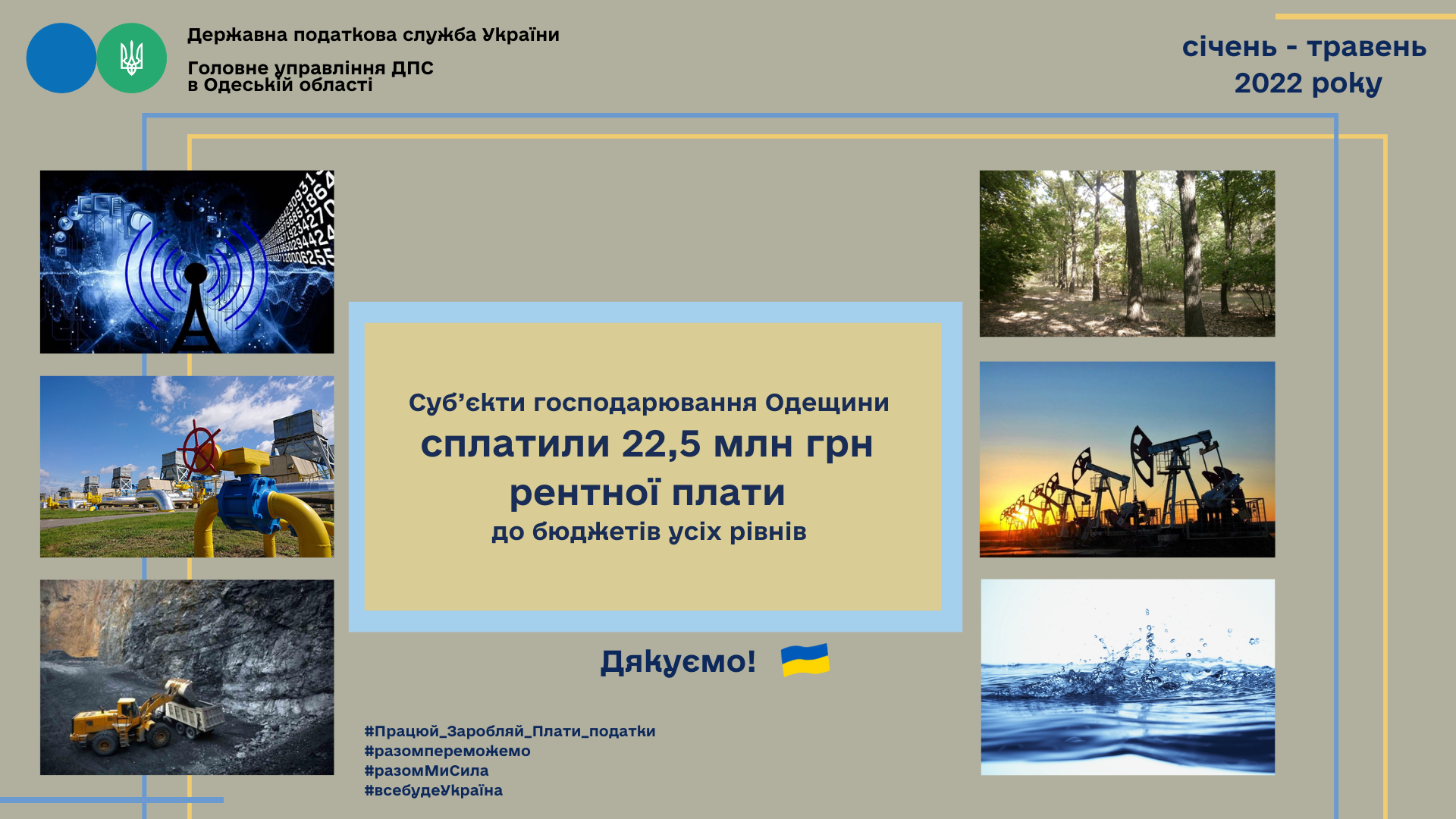 Державна податкова служба України

Головне управління ДПС в Одеській області

січень - травень 2022 року

Суб'єкти господарювання Одещини сплатили 22,5 млн грн рентної плати до бюджетів усіх рівнів

Дякуємо!

#Працюй_Заробляй_Плати_податки
#разомпереможемо
#разомМиСила
#всебудеУкраїна